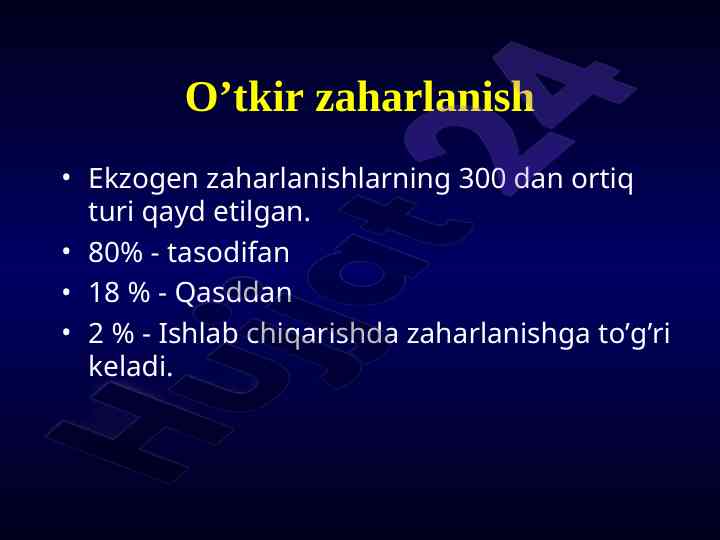 O’tkir zaharlanish

• Ekzogen zaharlanishlarning 300 dan ortiq turi qayd etilgan.
• 80% - tasodifan
• 18 % - Qasddan
• 2 % - Ishlab chiqarishda zaharlanishga to’g’ri keladi.

Hujjat24